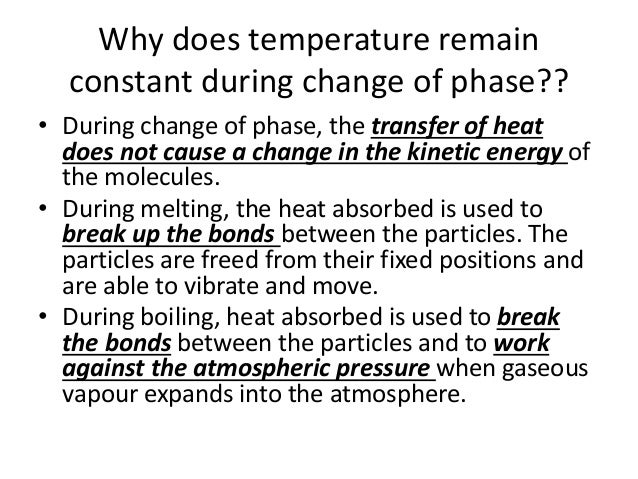 Why does temperature remain constant during change of phase??

• During change of phase, the transfer of heat does not cause a change in the kinetic energy of the molecules.
• During melting, the heat absorbed is used to break up the bonds between the particles. The particles are freed from their fixed positions and are able to vibrate and move.
• During boiling, heat absorbed is used to break the bonds between the particles and to work against the atmospheric pressure when gaseous vapour expands into the atmosphere.